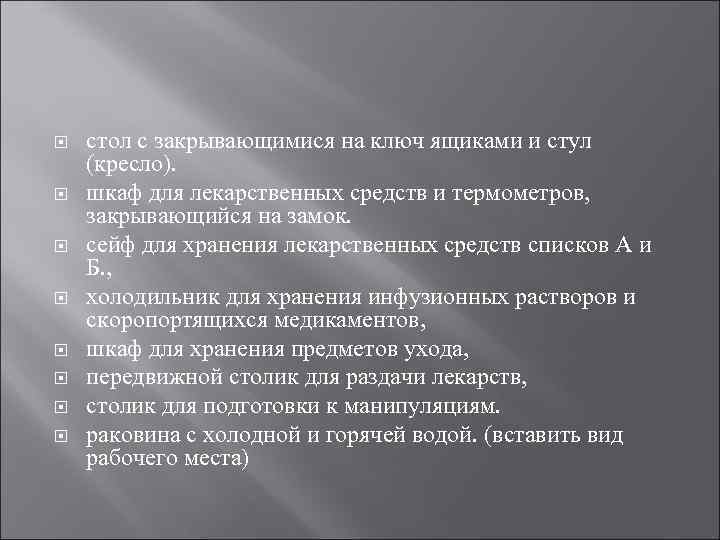 стол с закрывающимися на ключ ящиками и стул (кресло).

шкаф для лекарственных средств и термометров, закрывающийся на замок.

сейф для хранения лекарственных средств списков А и Б.,

холодильник для хранения инфузионных растворов и скоропортящихся медикаментов,

шкаф для хранения предметов ухода,

передвижной столик для раздачи лекарств,

столик для подготовки к манипуляциям.

раковина с холодной и горячей водой. (вставить вид рабочего места)